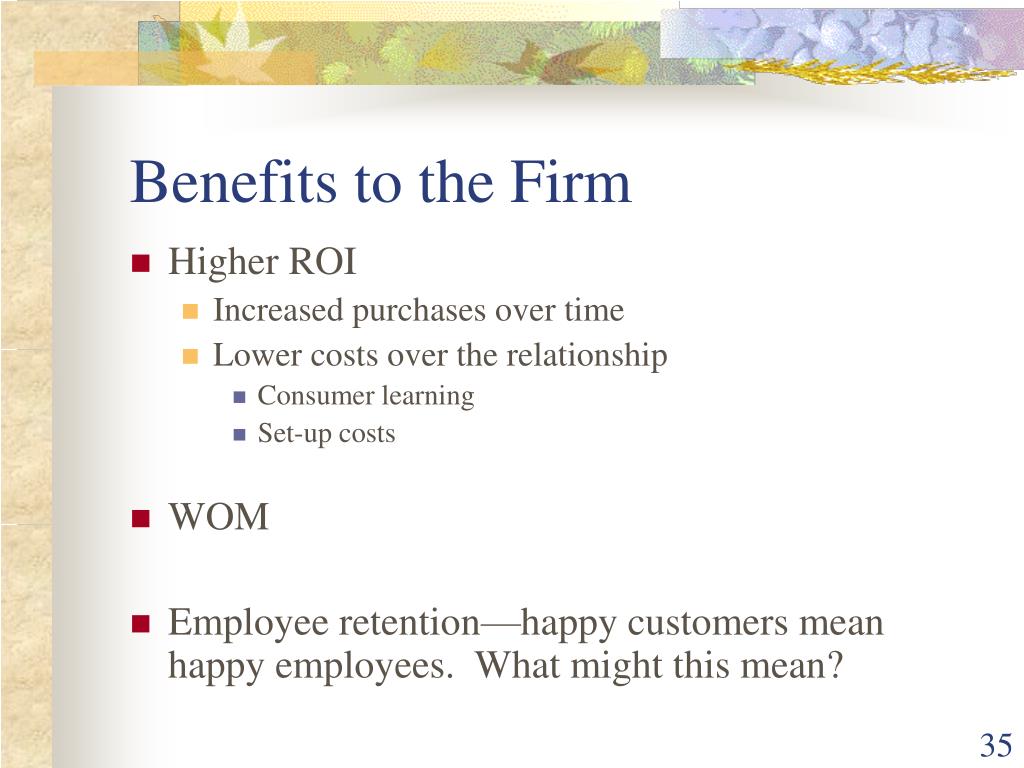 Benefits to the Firm

Higher ROI

Increased purchases over time

Lower costs over the relationship

Consumer learning

Set-up costs

WOM

Employee retention—happy customers mean happy employees.  What might this mean?

35